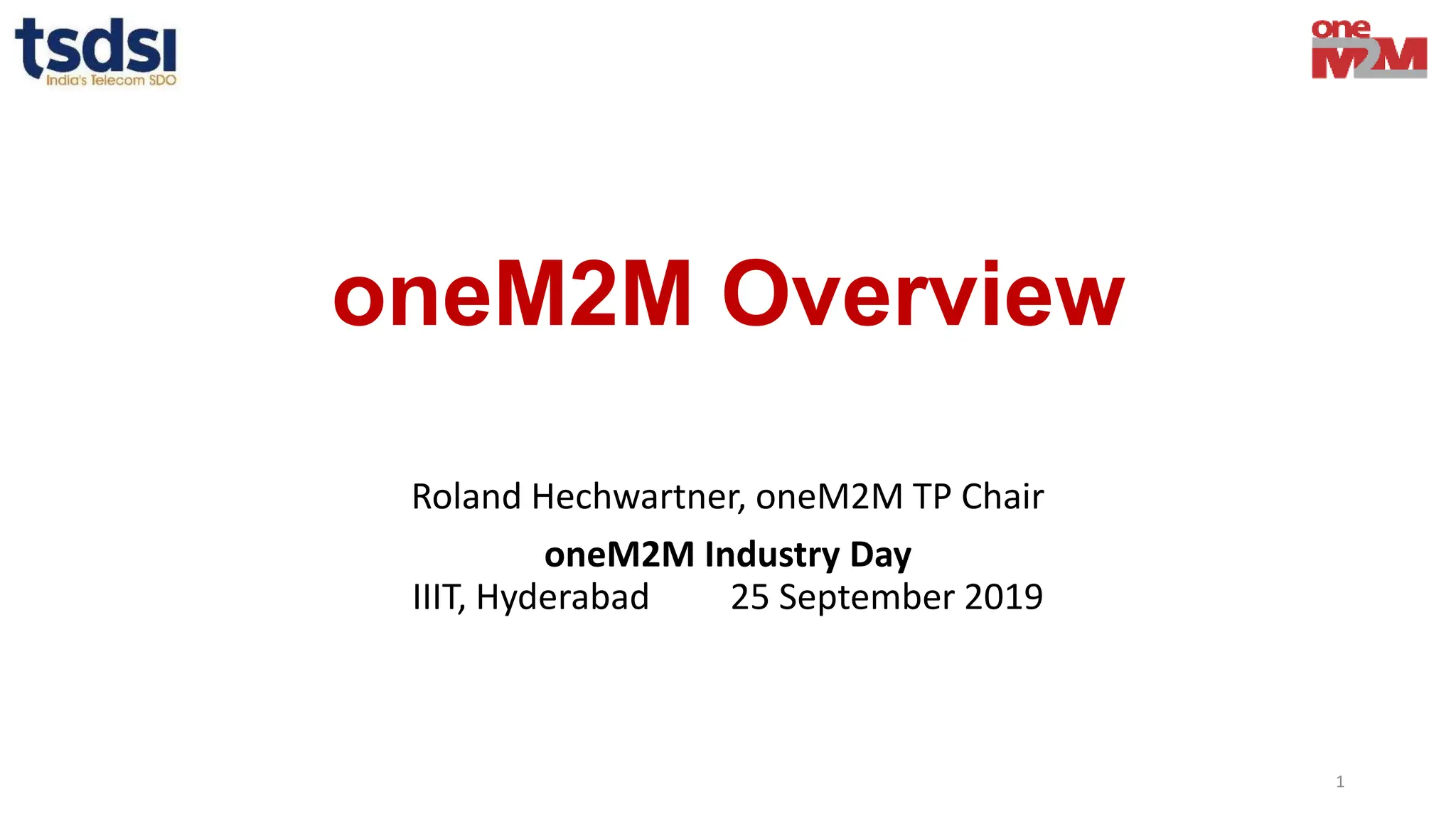 tsdsi
India's Telecom SDO

one M2M

oneM2M Overview

Roland Hechwartner, oneM2M TP Chair

oneM2M Industry Day
IIIT, Hyderabad 25 September 2019

1